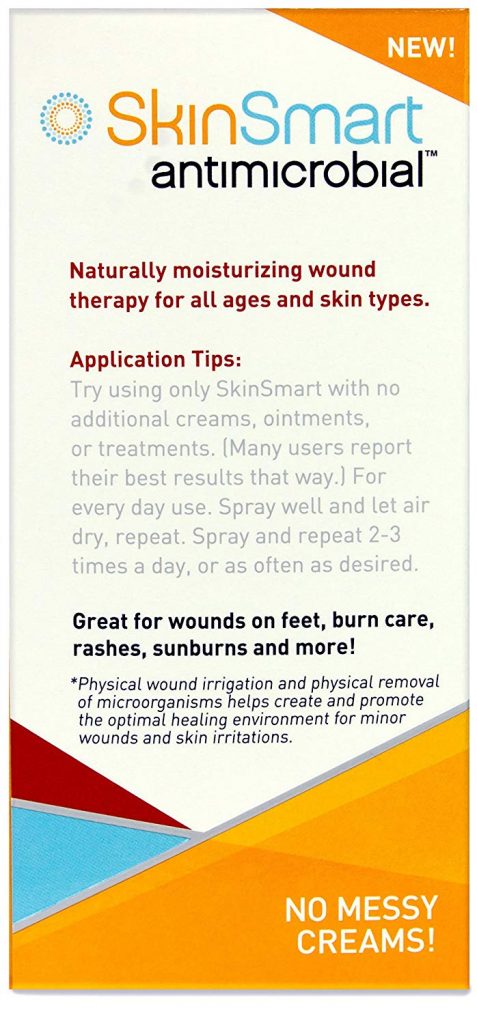 NEW!

SkinSmart antimicrobial™

Naturally moisturizing wound therapy for all ages and skin types.

Application Tips:
Try using only SkinSmart with no additional creams, ointments, or treatments. (Many users report their best results that way.) For every day use. Spray well and let air dry, repeat. Spray and repeat 2-3 times a day, or as often as desired.

Great for wounds on feet, burn care, rashes, sunburns and more!

*Physical wound irrigation and physical removal of microorganisms helps create and promote the optimal healing environment for minor wounds and skin irritations.

NO MESSY CREAMS!